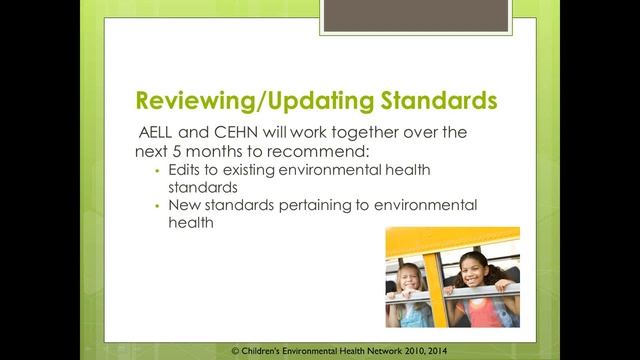 Reviewing/Updating Standards

AELL and CEHN will work together over the next 5 months to recommend:

• Edits to existing environmental health standards
• New standards pertaining to environmental health

© Children's Environmental Health Network 2010, 2014